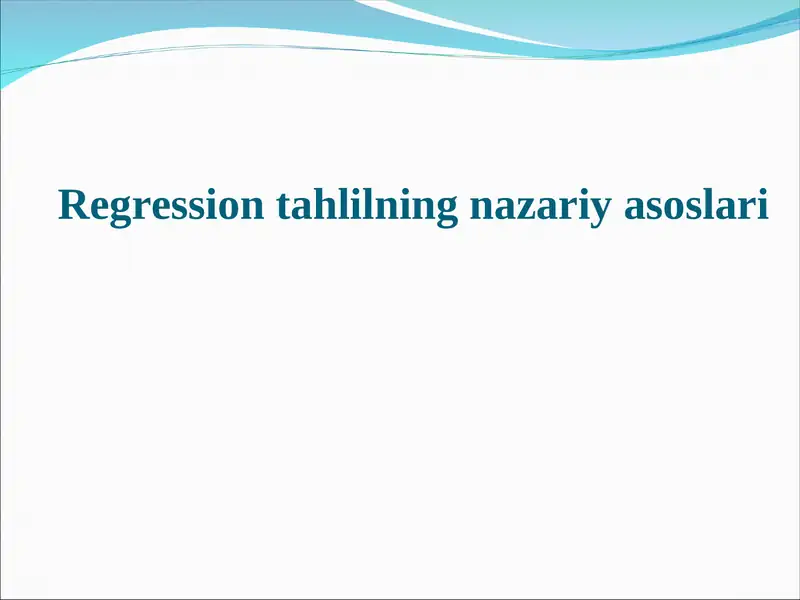 Regression tahlilning nazariy asoslari